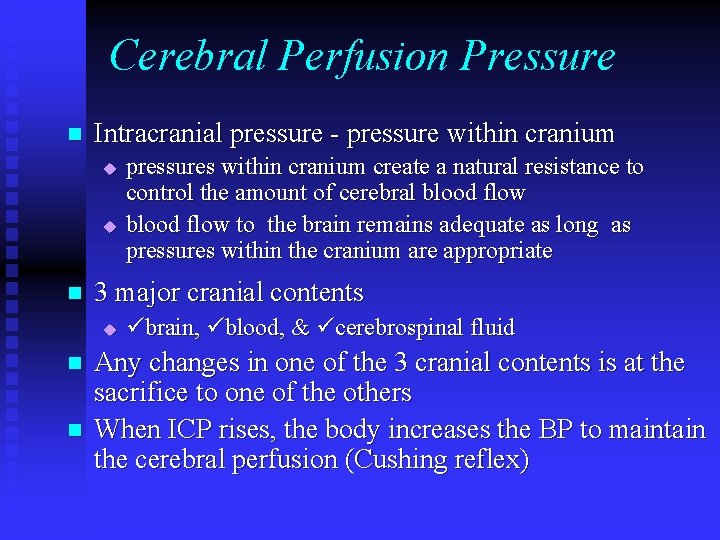 Cerebral Perfusion Pressure

• Intracranial pressure - pressure within cranium
• pressures within cranium create a natural resistance to control the amount of cerebral blood flow
• blood flow to the brain remains adequate as long as pressures within the cranium are appropriate

• 3 major cranial contents
• ✓brain, ✓blood, & ✓cerebrospinal fluid

• Any changes in one of the 3 cranial contents is at the sacrifice to one of the others

• When ICP rises, the body increases the BP to maintain the cerebral perfusion (Cushing reflex)